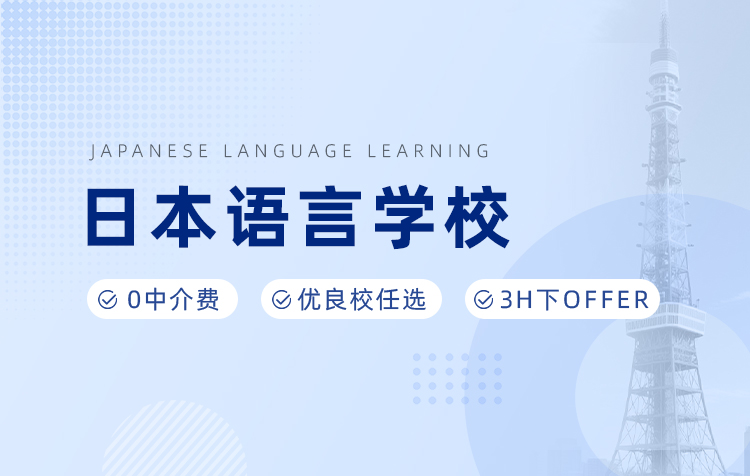 JAPANESE LANGUAGE LEARNING

日本语言学校

0中介费

优良校任选

3H下OFFER